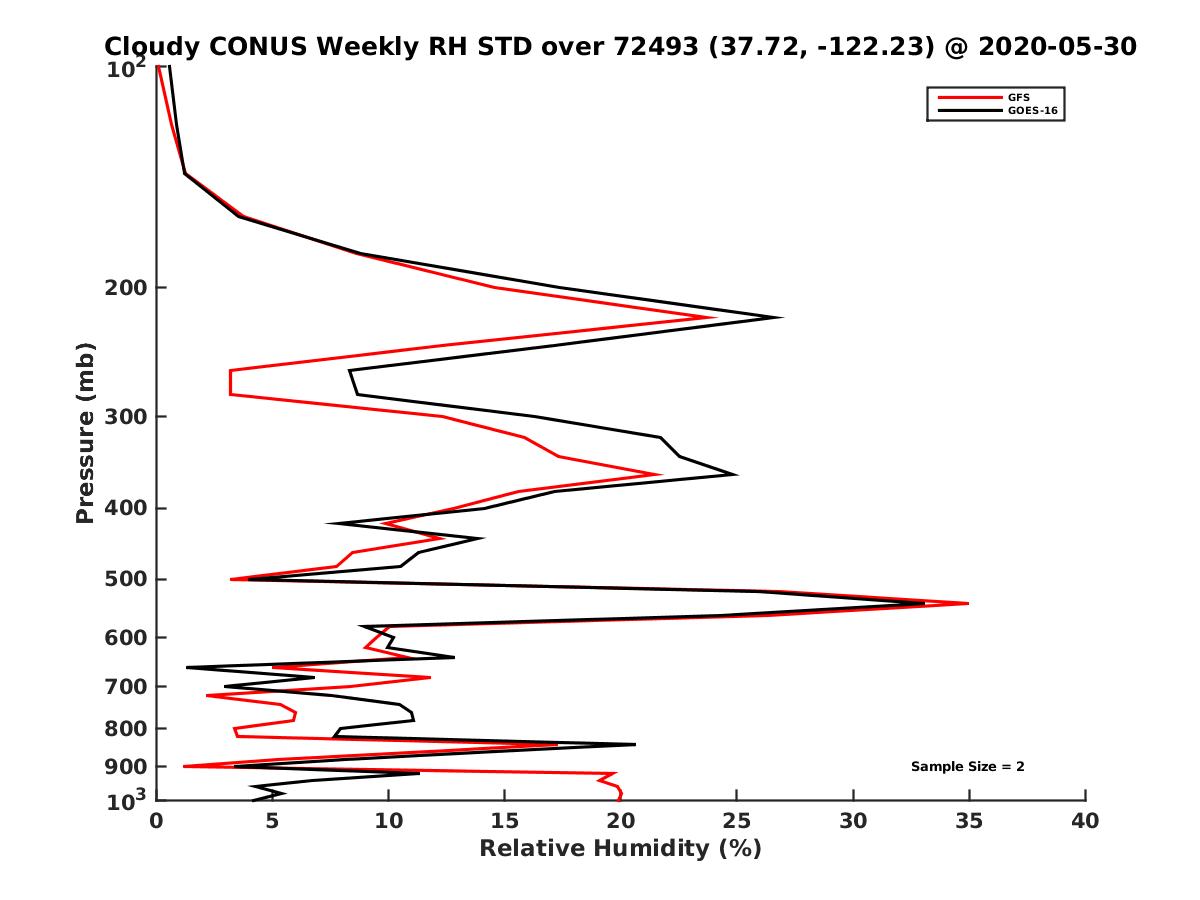 Cloudy CONUS Weekly RH STD over 72493 (37.72, -122.23) @ 2020-05-30

GFS
GOES-16

Pressure (mb)

$10^2$
200
300
400
500
600
700
800
900
$10^3$

Sample Size = 2

0
5
10
15
20
25
30
35
40

Relative Humidity (%)